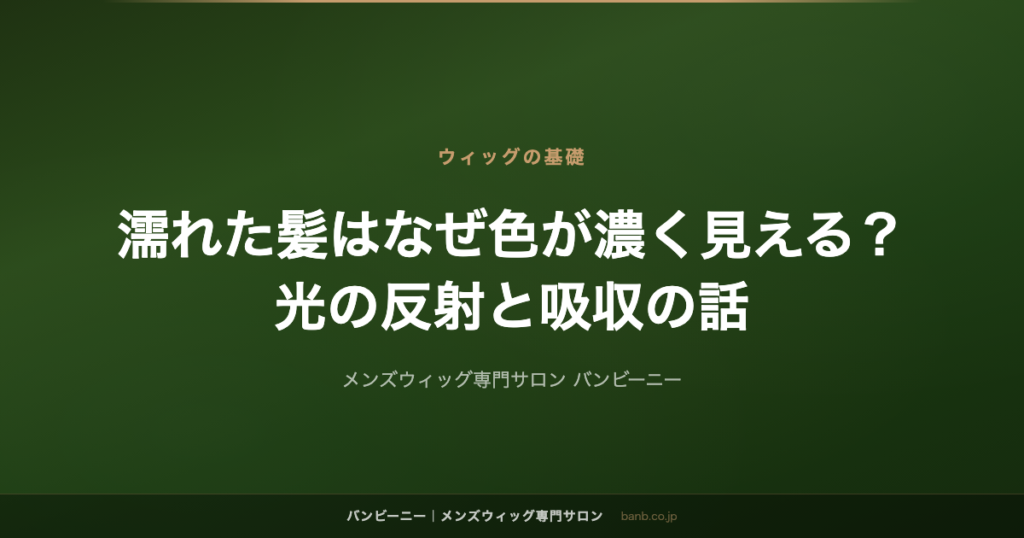 ウィッグの基礎

濡れた髪はなぜ色が濃く見える？
光の反射と吸収の話

メンズウィッグ専門サロン バンビーニー

バンビーニー｜メンズウィッグ専門サロン banb.co.jp